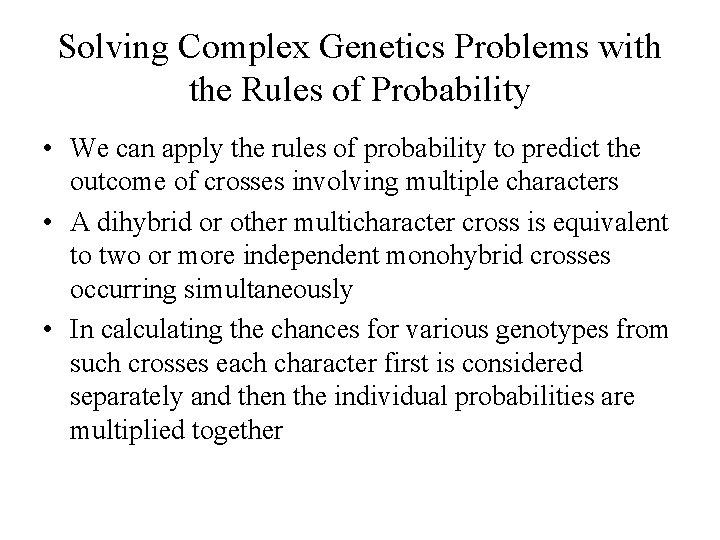 Solving Complex Genetics Problems with the Rules of Probability

• We can apply the rules of probability to predict the outcome of crosses involving multiple characters

• A dihybrid or other multicharacter cross is equivalent to two or more independent monohybrid crosses occurring simultaneously

• In calculating the chances for various genotypes from such crosses each character first is considered separately and then the individual probabilities are multiplied together